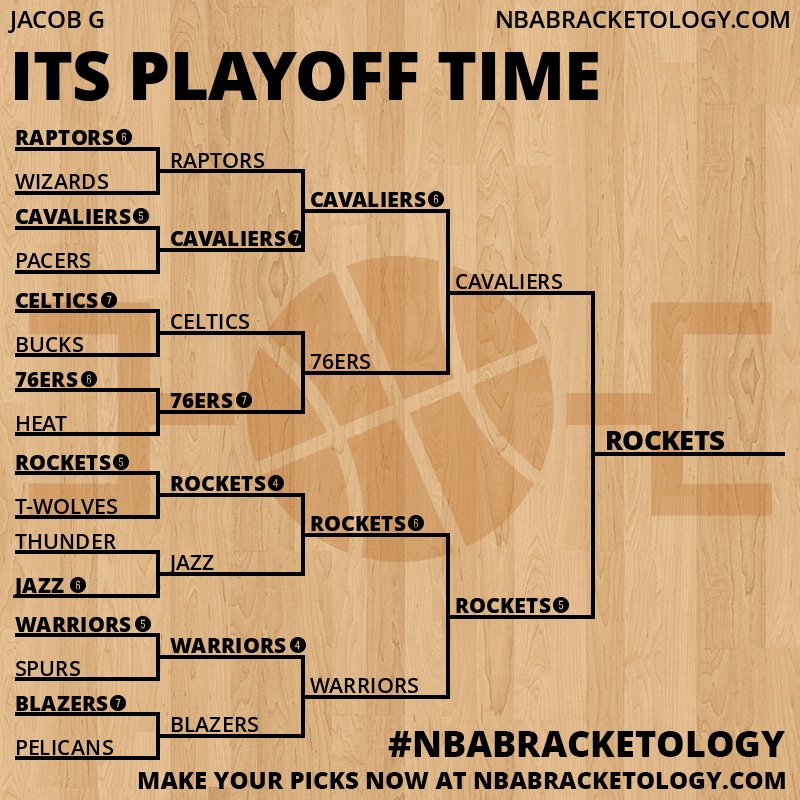 JACOB G
NBABRACKETOLOGY.COM

ITS PLAYOFF TIME

RAPTORS 6
WIZARDS
CAVALIERS 5
PACERS
CELTICS 7
BUCKS
76ERS 6
HEAT
ROCKETS 5
T-WOLVES
THUNDER
JAZZ 6
WARRIORS 5
SPURS
BLAZERS 7
PELICANS

RAPTORS
CAVALIERS 7
CELTICS
76ERS 7
ROCKETS 4
JAZZ
WARRIORS 4
BLAZERS

CAVALIERS 6
76ERS
ROCKETS 6
WARRIORS

CAVALIERS
ROCKETS 5

ROCKETS

#NBABRACKETOLOGY
MAKE YOUR PICKS NOW AT NBABRACKETOLOGY.COM